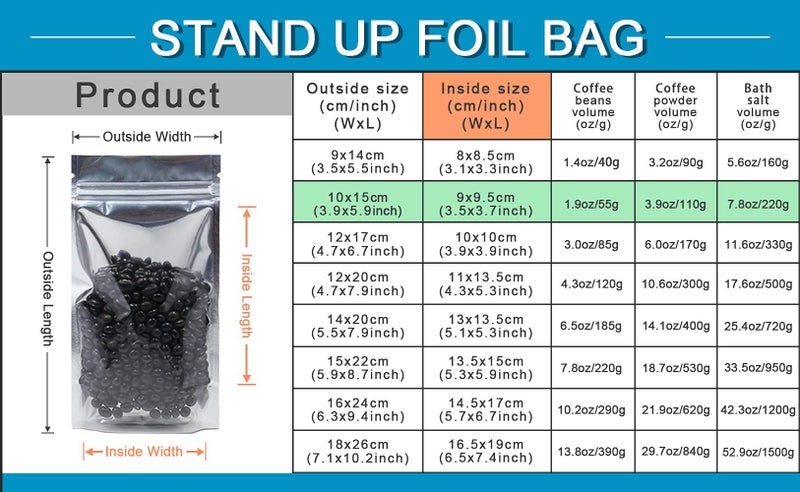 STAND UP FOIL BAG

Product

Outside Width

Outside Length

Inside Length

Inside Width

| Outside size (cm/inch) (WxL) | Inside size (cm/inch) (WxL) | Coffee beans volume (oz/g) | Coffee powder volume (oz/g) | Bath salt volume (oz/g) |
|---|---|---|---|---|
| 9x14cm (3.5x5.5inch) | 8x8.5cm (3.1x3.3inch) | 1.4oz/40g | 3.2oz/90g | 5.6oz/160g |
| 10x15cm (3.9x5.9inch) | 9x9.5cm (3.5x3.7inch) | 1.9oz/55g | 3.9oz/110g | 7.8oz/220g |
| 12x17cm (4.7x6.7inch) | 10x10cm (3.9x3.9inch) | 3.0oz/85g | 6.0oz/170g | 11.6oz/330g |
| 12x20cm (4.7x7.9inch) | 11x13.5cm (4.3x5.3inch) | 4.3oz/120g | 10.6oz/300g | 17.6oz/500g |
| 14x20cm (5.5x7.9inch) | 13x13.5cm (5.1x5.3inch) | 6.5oz/185g | 14.1oz/400g | 25.4oz/720g |
| 15x22cm (5.9x8.7inch) | 13.5x15cm (5.3x5.9inch) | 7.8oz/220g | 18.7oz/530g | 33.5oz/950g |
| 16x24cm (6.3x9.4inch) | 14.5x17cm (5.7x6.7inch) | 10.2oz/290g | 21.9oz/620g | 42.3oz/1200g |
| 18x26cm (7.1x10.2inch) | 16.5x19cm (6.5x7.4inch) | 13.8oz/390g | 29.7oz/840g | 52.9oz/1500g |